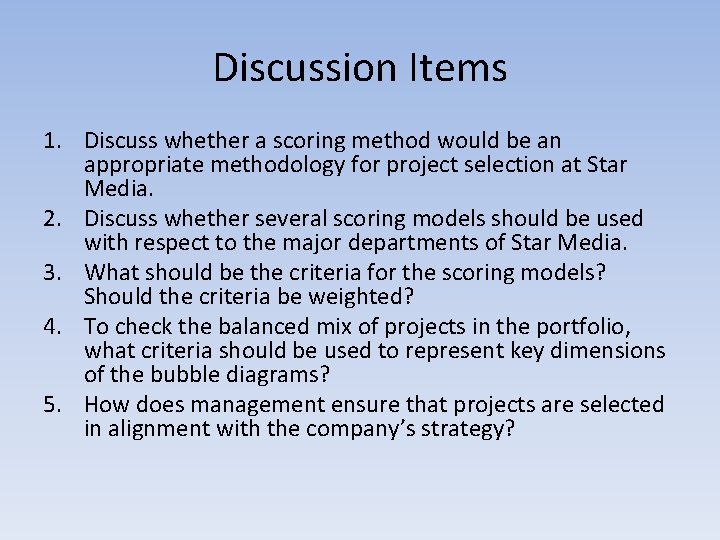 Discussion Items

1. Discuss whether a scoring method would be an appropriate methodology for project selection at Star Media.
2. Discuss whether several scoring models should be used with respect to the major departments of Star Media.
3. What should be the criteria for the scoring models? Should the criteria be weighted?
4. To check the balanced mix of projects in the portfolio, what criteria should be used to represent key dimensions of the bubble diagrams?
5. How does management ensure that projects are selected in alignment with the company's strategy?